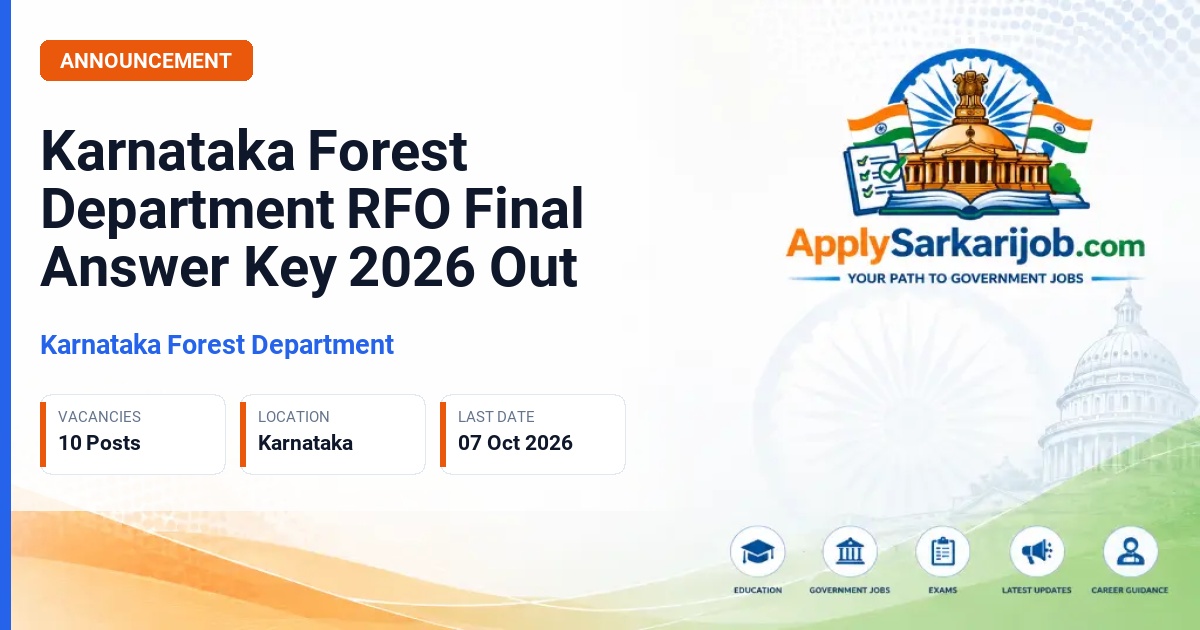 ANNOUNCEMENT

Karnataka Forest Department RFO Final Answer Key 2026 Out

Karnataka Forest Department

VACANCIES
10 Posts

LOCATION
Karnataka

LAST DATE
07 Oct 2026

ApplySarkarijob.com
YOUR PATH TO GOVERNMENT JOBS

EDUCATION
GOVERNMENT JOBS
EXAMS
LATEST UPDATES
CAREER GUIDANCE